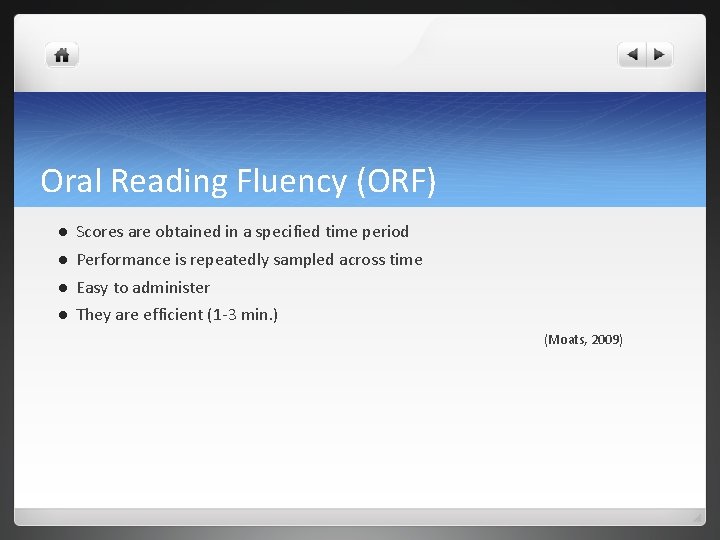 Oral Reading Fluency (ORF)

- Scores are obtained in a specified time period
- Performance is repeatedly sampled across time
- Easy to administer
- They are efficient (1-3 min.)

(Moats, 2009)